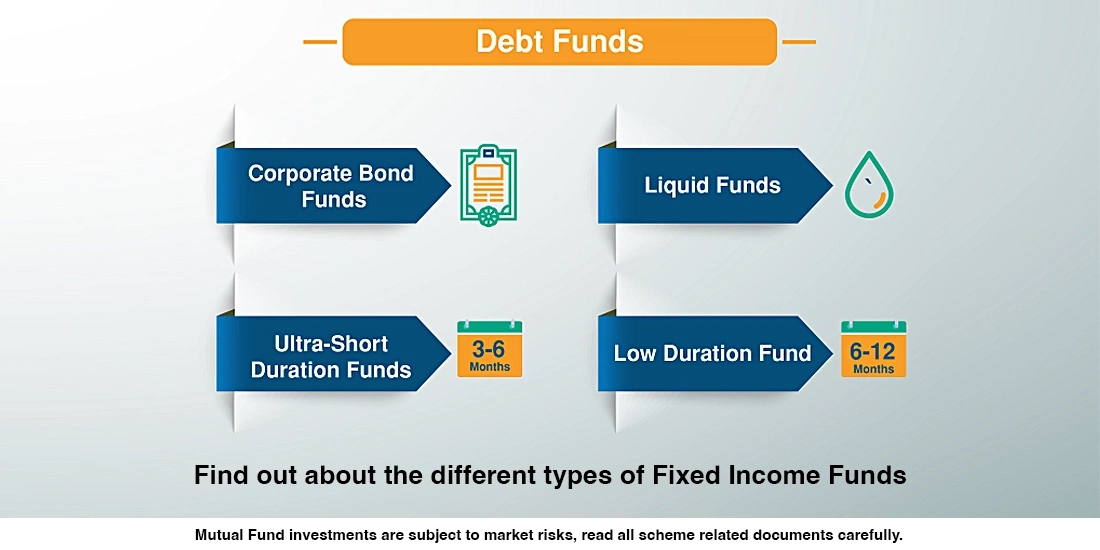 Debt Funds

Corporate Bond Funds

Liquid Funds

Ultra-Short Duration Funds

3-6 Months

Low Duration Fund

6-12 Months

Find out about the different types of Fixed Income Funds

Mutual Fund investments are subject to market risks, read all scheme related documents carefully.